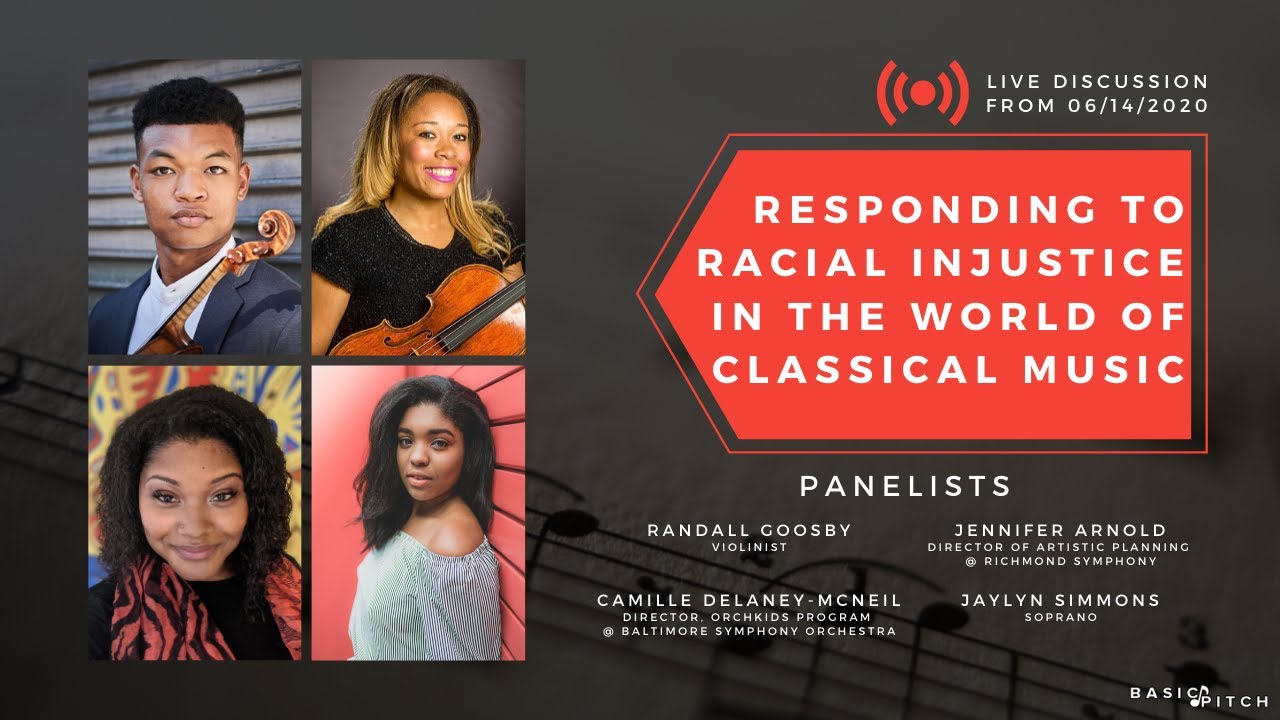 LIVE DISCUSSION FROM 06/14/2020

RESPONDING TO RACIAL INJUSTICE IN THE WORLD OF CLASSICAL MUSIC

PANELISTS

RANDALL GOOSBY
VIOLINIST

JENNIFER ARNOLD
DIRECTOR OF ARTISTIC PLANNING @ RICHMOND SYMPHONY

CAMILLE DELANEY-MCNEIL
DIRECTOR, ORCHKIDS PROGRAM @ BALTIMORE SYMPHONY ORCHESTRA

JAYLYN SIMMONS
SOPRANO

BASIC PITCH